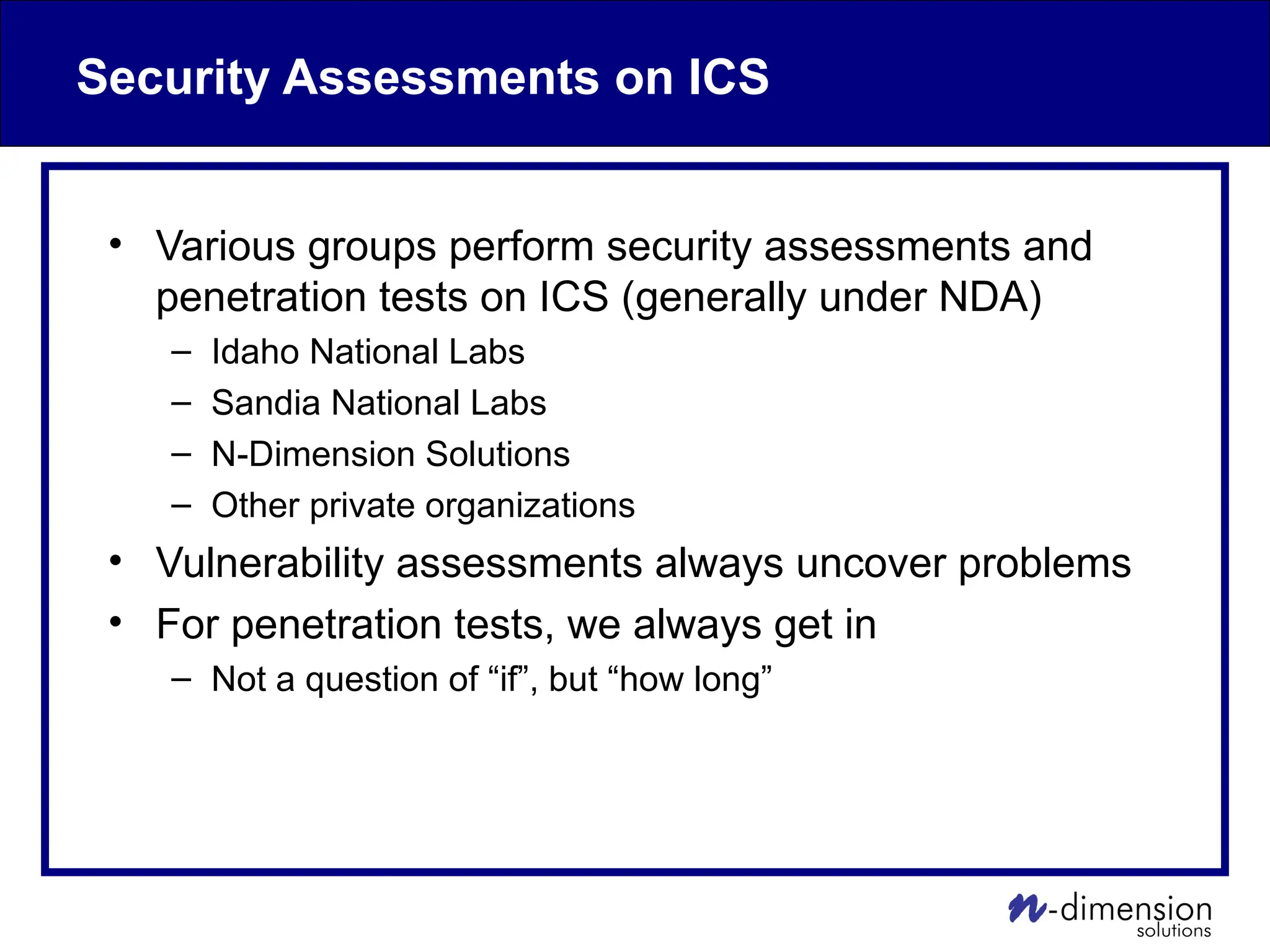 Security Assessments on ICS

• Various groups perform security assessments and penetration tests on ICS (generally under NDA)
 – Idaho National Labs
 – Sandia National Labs
 – N-Dimension Solutions
 – Other private organizations
• Vulnerability assessments always uncover problems
• For penetration tests, we always get in
 – Not a question of “if”, but “how long”

n-dimension
solutions